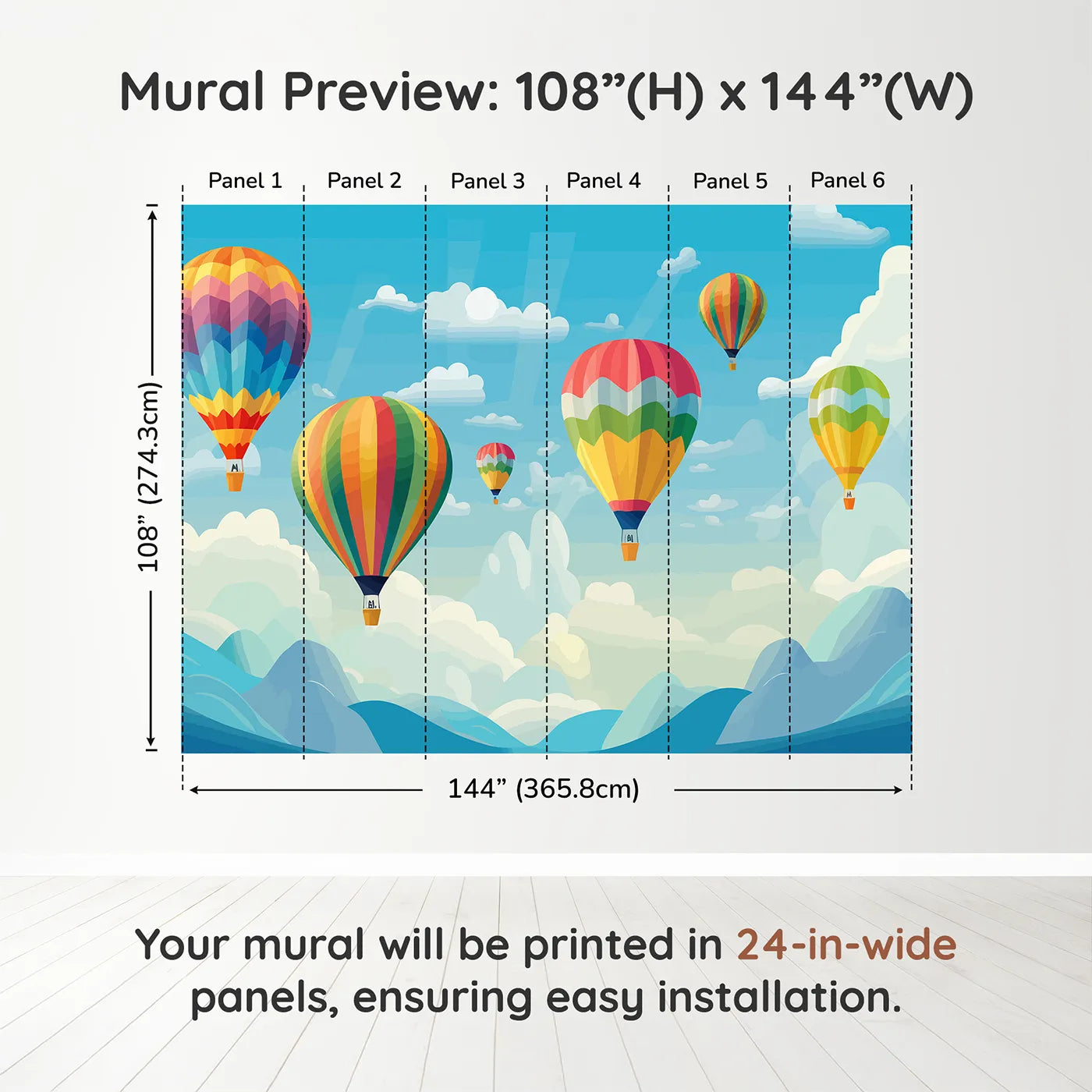 Mural Preview: 108”(H) x 144”(W)

Panel 1

Panel 2

Panel 3

Panel 4

Panel 5

Panel 6

108” (274.3cm)

144” (365.8cm)

Your mural will be printed in 24-in-wide panels, ensuring easy installation.